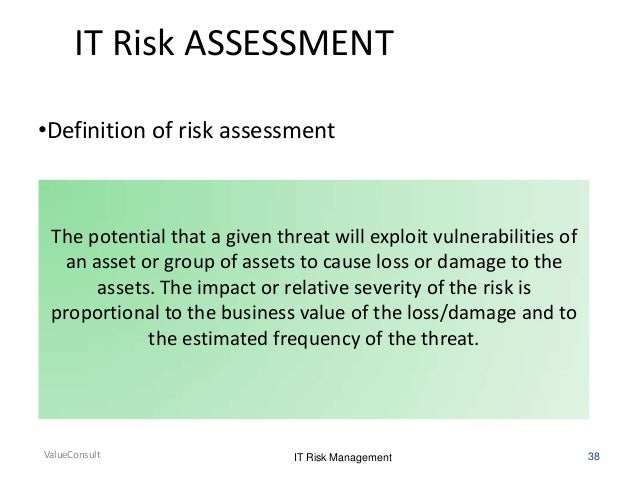 IT Risk ASSESSMENT

•Definition of risk assessment

The potential that a given threat will exploit vulnerabilities of an asset or group of assets to cause loss or damage to the assets. The impact or relative severity of the risk is proportional to the business value of the loss/damage and to the estimated frequency of the threat.

ValueConsult

IT Risk Management

38